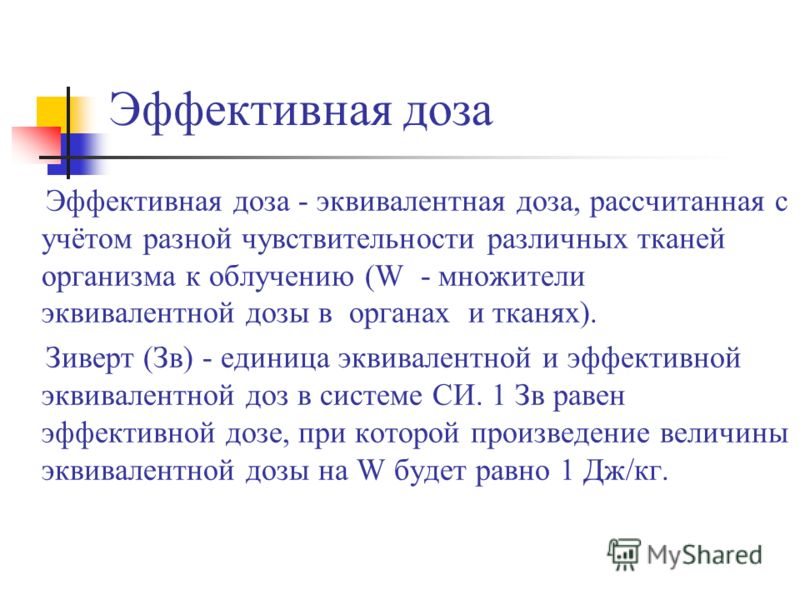 Эффективная доза

Эффективная доза - эквивалентная доза, рассчитанная с учётом разной чувствительности различных тканей организма к облучению (W - множители эквивалентной дозы в органах и тканях).

Зиверт (Зв) - единица эквивалентной и эффективной эквивалентной доз в системе СИ. 1 Зв равен эффективной дозе, при которой произведение величины эквивалентной дозы на W будет равно 1 Дж/кг.

MyShared